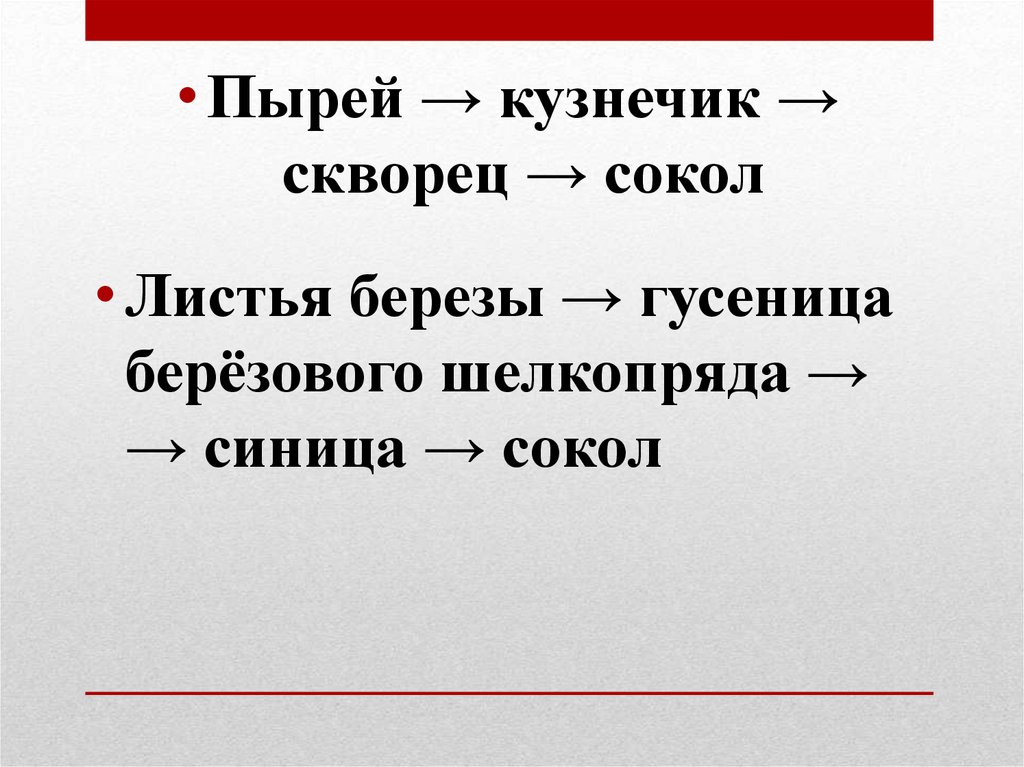 • Пырей → кузнечик → скворец → сокол

• Листья березы → гусеница берёзового шелкопряда → → синица → сокол